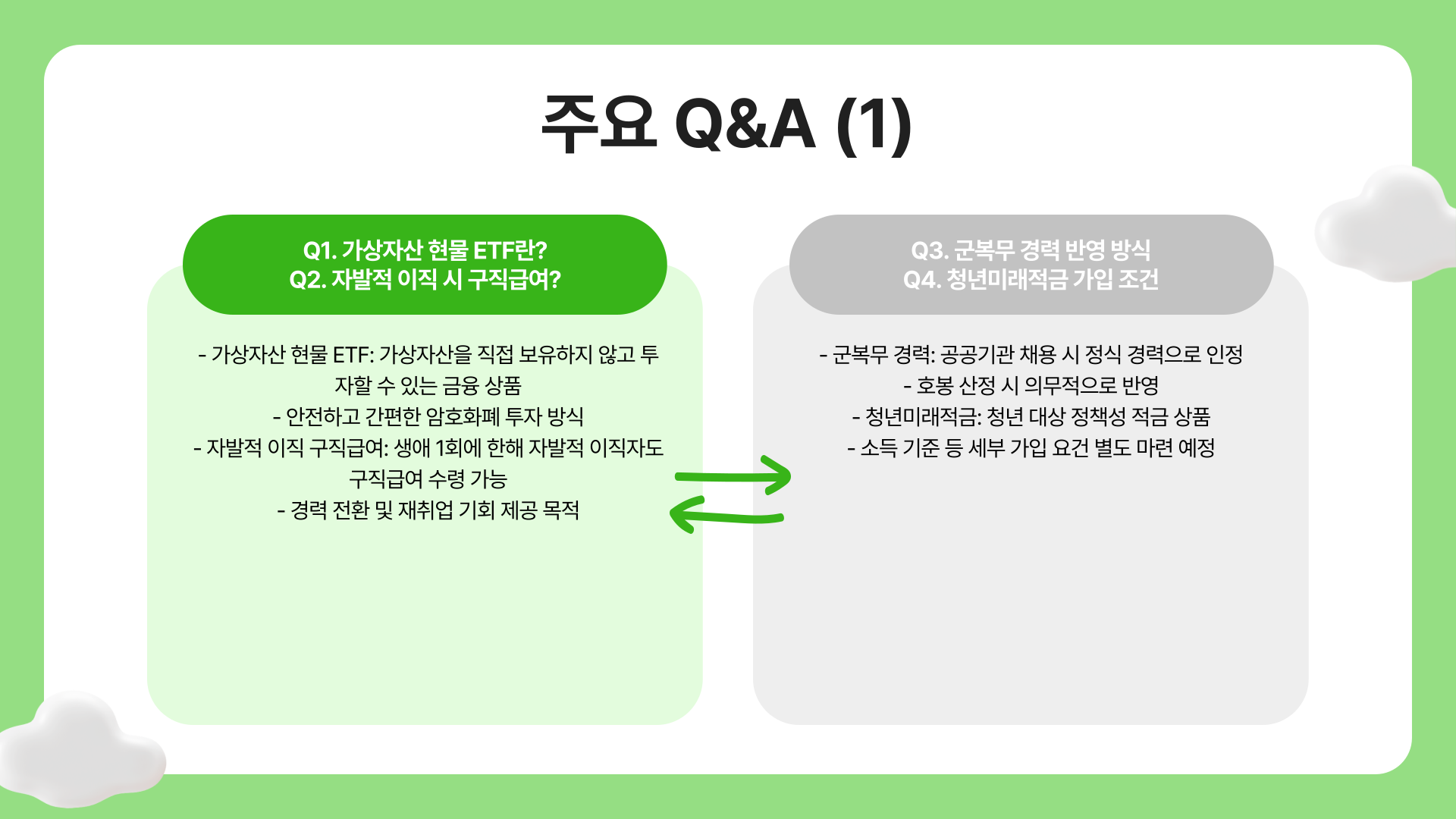 주요 Q&A (1)

Q1. 가상자산 현물 ETF란?
Q2. 자발적 이직 시 구직급여?

- 가상자산 현물 ETF: 가상자산을 직접 보유하지 않고 투자할 수 있는 금융 상품
- 안전하고 간편한 암호화폐 투자 방식
- 자발적 이직 구직급여: 생애 1회에 한해 자발적 이직자도 구직급여 수령 가능
- 경력 전환 및 재취업 기회 제공 목적

Q3. 군복무 경력 반영 방식
Q4. 청년미래적금 가입 조건

- 군복무 경력: 공공기관 채용 시 정식 경력으로 인정
- 호봉 산정 시 의무적으로 반영
- 청년미래적금: 청년 대상 정책성 적금 상품
- 소득 기준 등 세부 가입 요건 별도 마련 예정